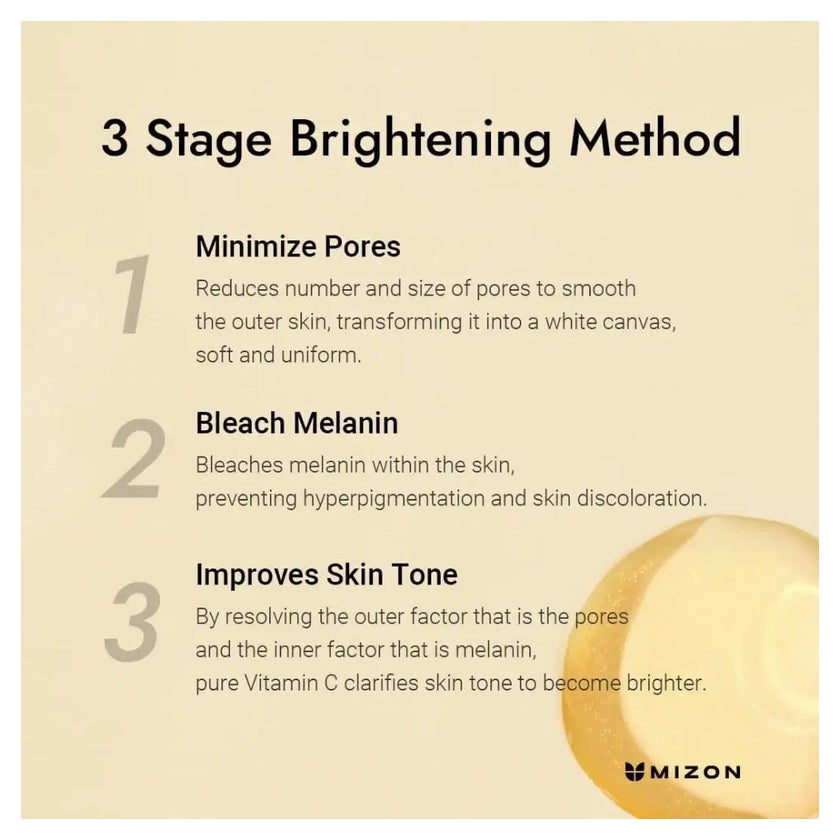 3 Stage Brightening Method

1
Minimize Pores
Reduces number and size of pores to smooth the outer skin, transforming it into a white canvas, soft and uniform.

2
Bleach Melanin
Bleaches melanin within the skin, preventing hyperpigmentation and skin discoloration.

3
Improves Skin Tone
By resolving the outer factor that is the pores and the inner factor that is melanin, pure Vitamin C clarifies skin tone to become brighter.

MIZON